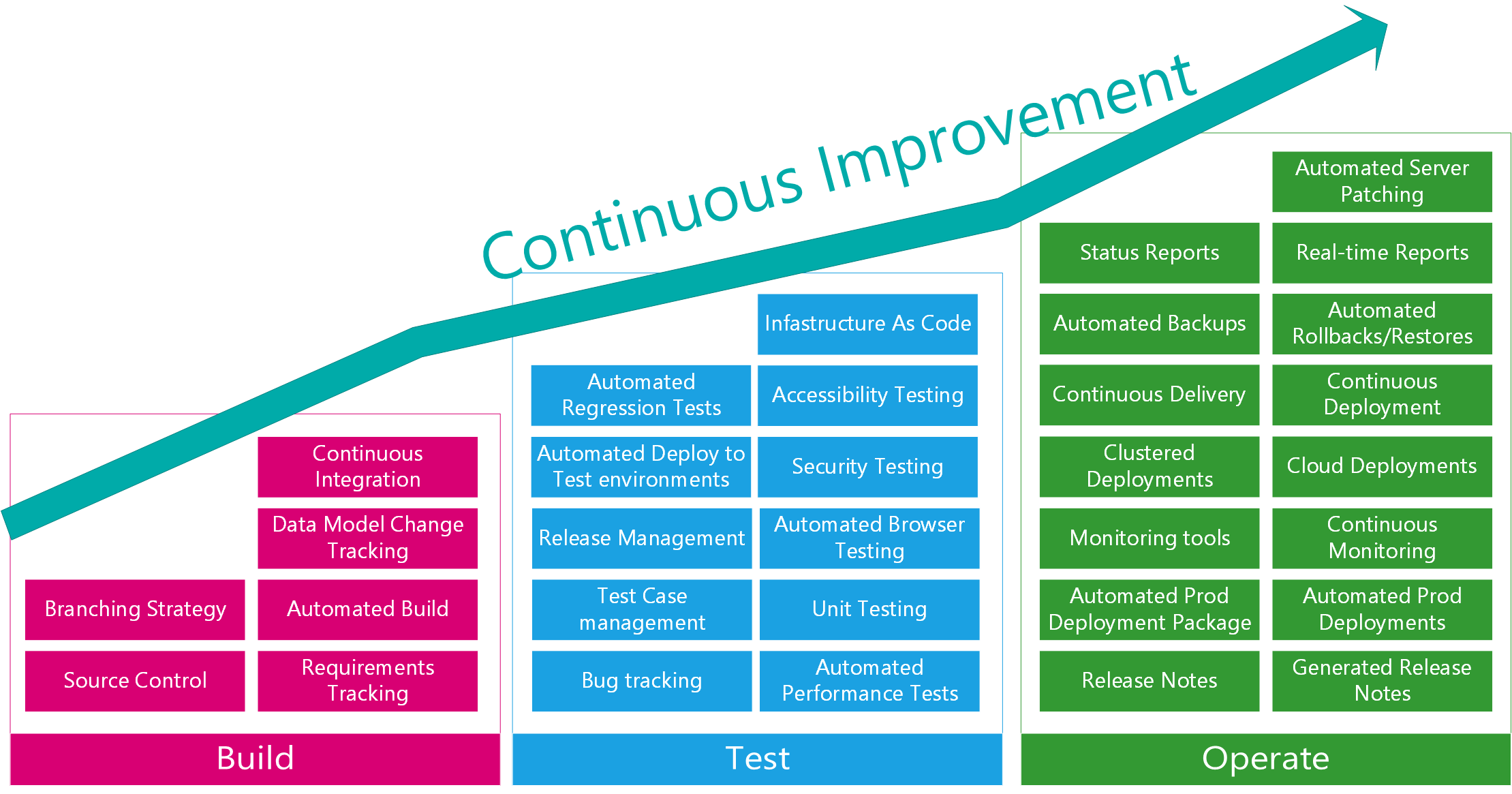 Continuous Improvement

Continuous Integration

Data Model Change Tracking

Branching Strategy

Automated Build

Source Control

Requirements Tracking

Build

Infastructure As Code

Automated Regression Tests

Accessibility Testing

Automated Deploy to Test environments

Security Testing

Release Management

Automated Browser Testing

Test Case management

Unit Testing

Bug tracking

Automated Performance Tests

Test

Automated Server Patching

Status Reports

Real-time Reports

Automated Backups

Automated Rollbacks/Restores

Continuous Delivery

Continuous Deployment

Clustered Deployments

Cloud Deployments

Monitoring tools

Continuous Monitoring

Automated Prod Deployment Package

Automated Prod Deployments

Release Notes

Generated Release Notes

Operate